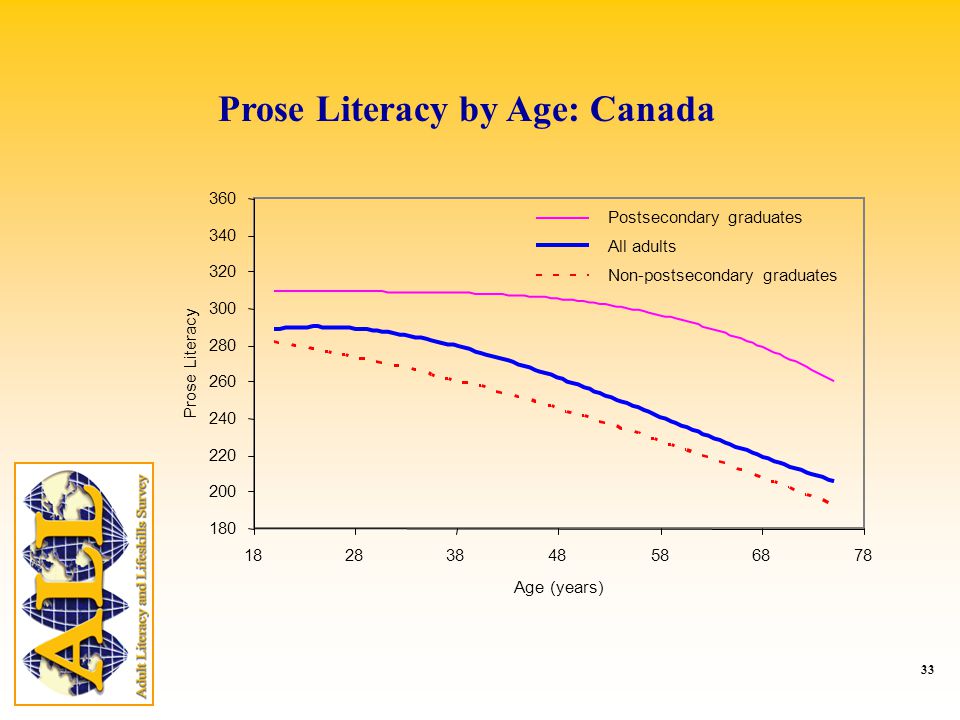 Prose Literacy by Age: Canada

Postsecondary graduates
All adults
Non-postsecondary graduates

Prose Literacy

360
340
320
300
280
260
240
220
200
180

18 28 38 48 58 68 78

Age (years)

ALL
Adult Literacy and Lifeskills Survey

33